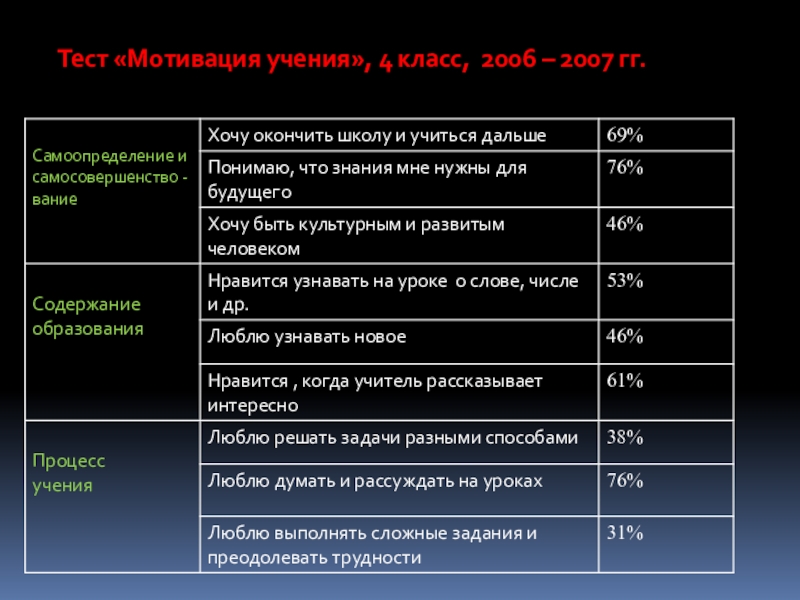 Тест «Мотивация учения», 4 класс, 2006 – 2007 гг.

| | | |
|---|---|---|
| Самоопределение и самосовершенство - вание | Хочу окончить школу и учиться дальше | 69% |
| | Понимаю, что знания мне нужны для будущего | 76% |
| | Хочу быть культурным и развитым человеком | 46% |
| Содержание образования | Нравится узнавать на уроке о слове, числе и др. | 53% |
| | Люблю узнавать новое | 46% |
| | Нравится , когда учитель рассказывает интересно | 61% |
| Процесс учения | Люблю решать задачи разными способами | 38% |
| | Люблю думать и рассуждать на уроках | 76% |
| | Люблю выполнять сложные задания и преодолевать трудности | 31% |